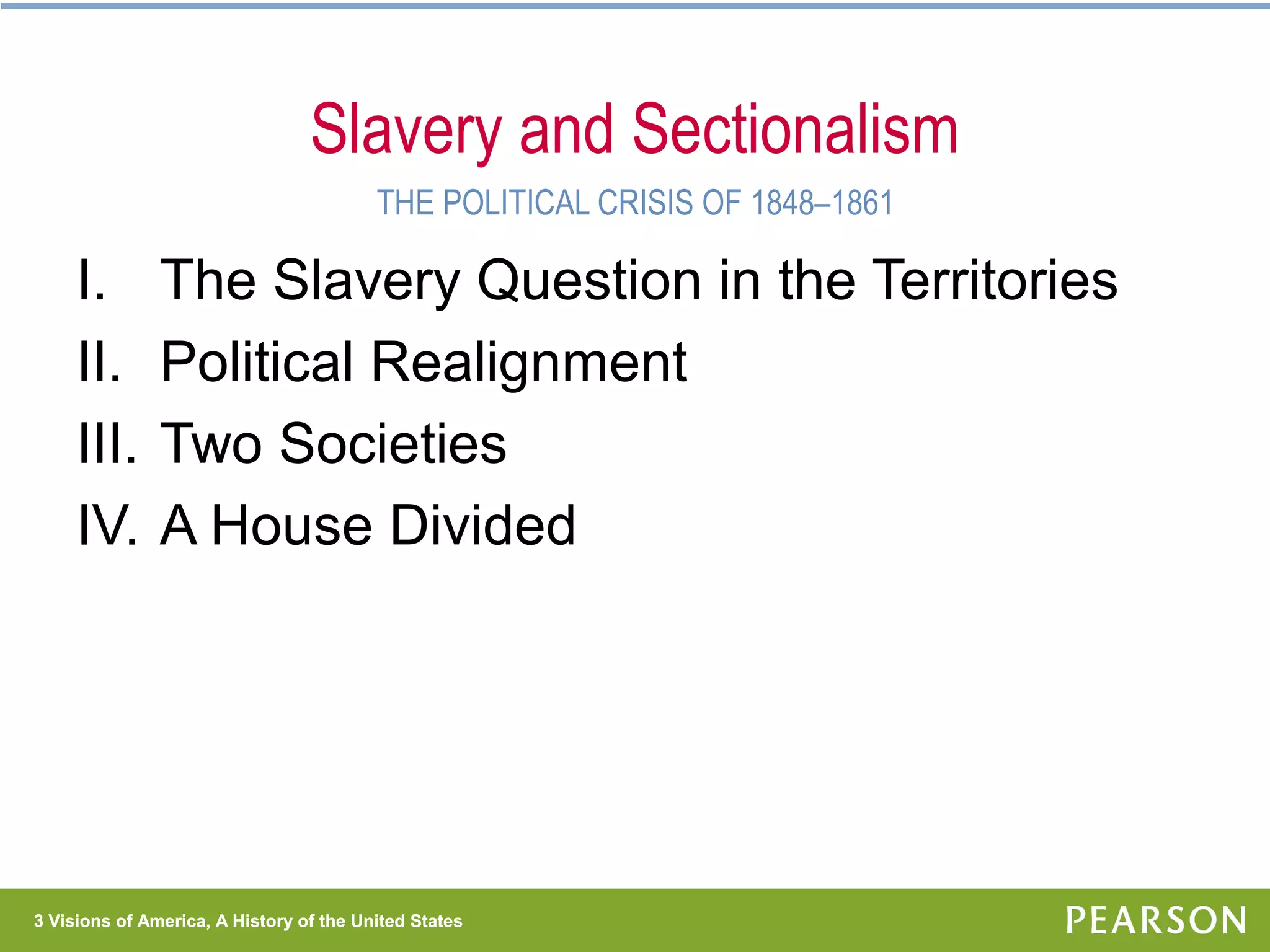 Slavery and Sectionalism

THE POLITICAL CRISIS OF 1848–1861

I. The Slavery Question in the Territories
II. Political Realignment
III. Two Societies
IV. A House Divided

3 Visions of America, A History of the United States

PEARSON